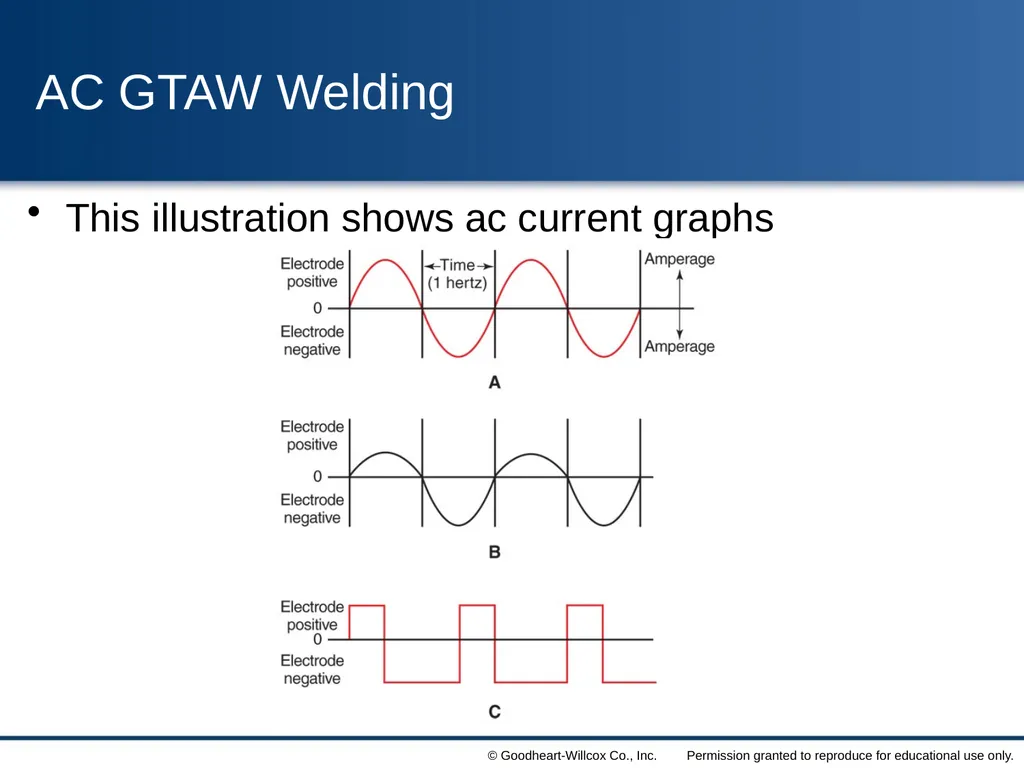 AC GTAW Welding

• This illustration shows ac current graphs

Electrode positive
0
Electrode negative
Time
(1 hertz)
Amperage
Amperage
A

Electrode positive
0
Electrode negative
B

Electrode positive
0
Electrode negative
C

© Goodheart-Willcox Co., Inc. Permission granted to reproduce for educational use only.